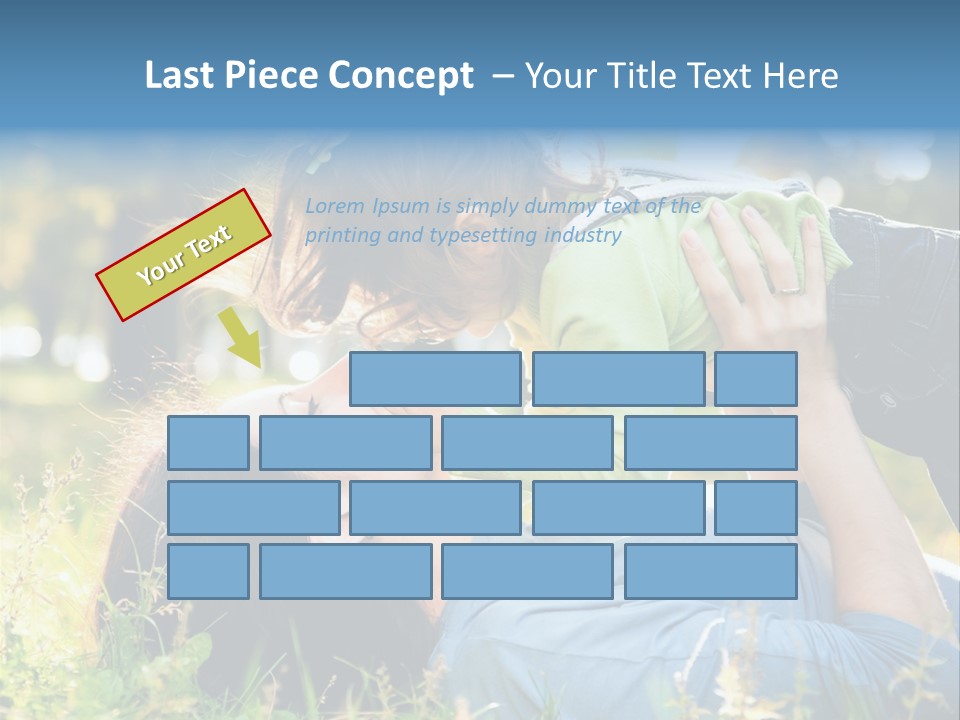 Last Piece Concept – Your Title Text Here

Your Text

Lorem Ipsum is simply dummy text of the printing and typesetting industry